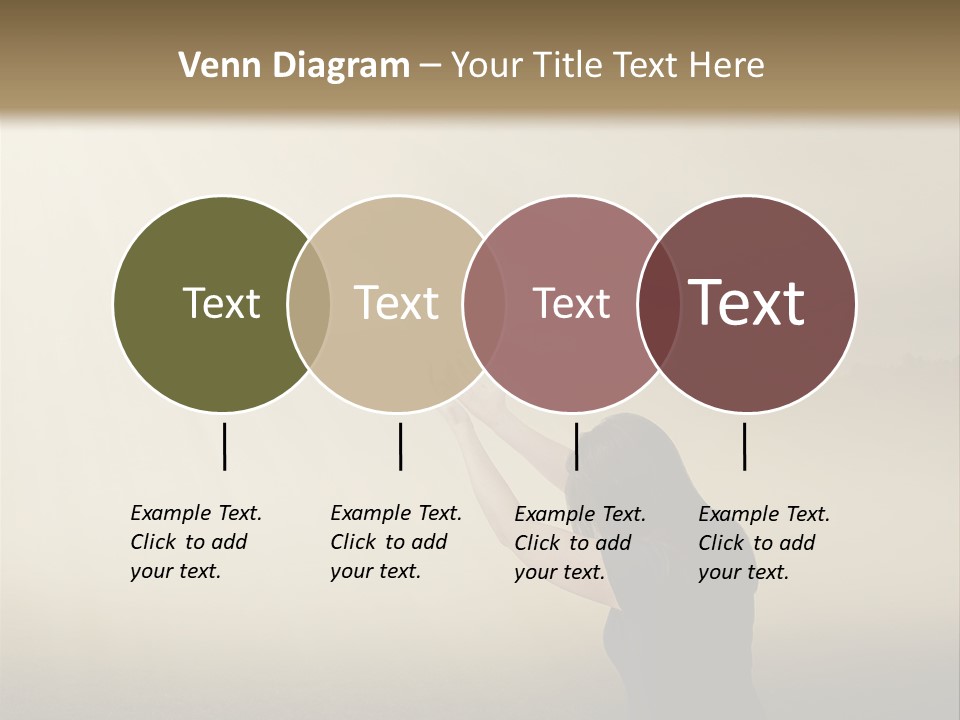 Venn Diagram – Your Title Text Here

Text

Text

Text

Text

Example Text. Click to add your text.

Example Text. Click to add your text.

Example Text. Click to add your text.

Example Text. Click to add your text.